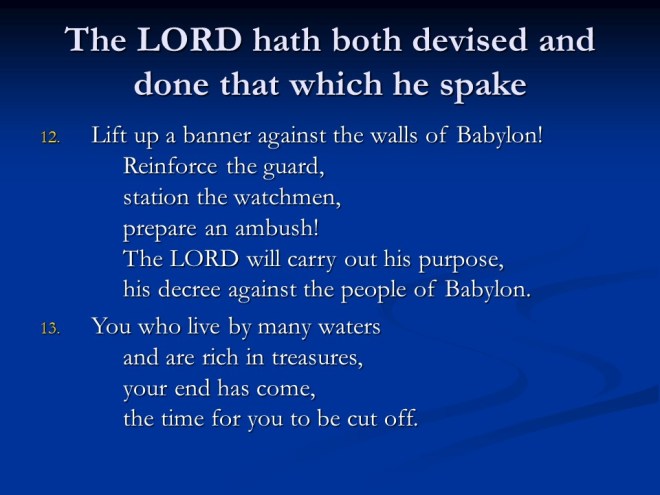 The LORD hath both devised and done that which he spake

12. Lift up a banner against the walls of Babylon!
Reinforce the guard,
station the watchmen,
prepare an ambush!
The LORD will carry out his purpose,
his decree against the people of Babylon.

13. You who live by many waters
and are rich in treasures,
your end has come,
the time for you to be cut off.